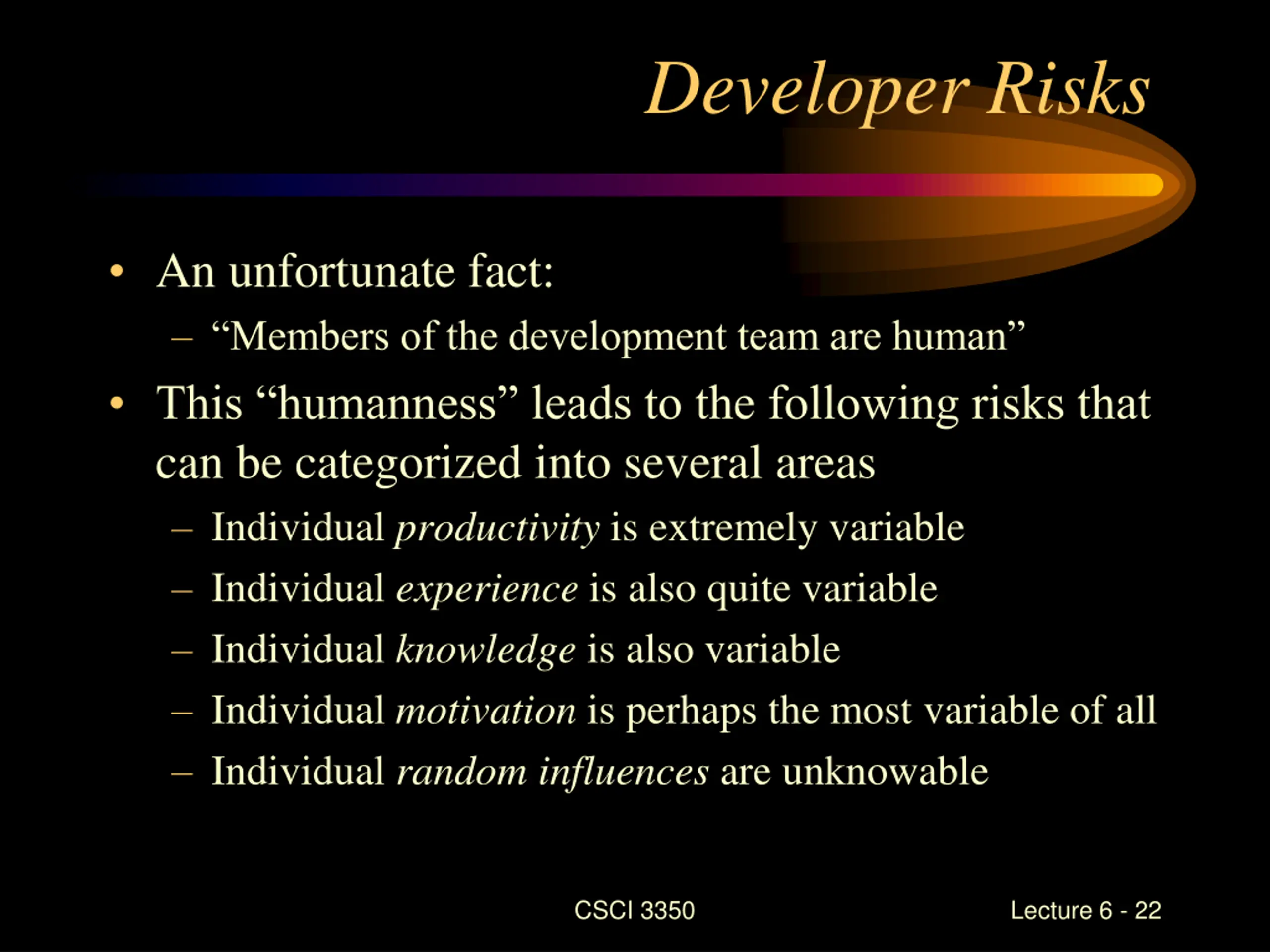 Developer Risks

• An unfortunate fact:
  – “Members of the development team are human”
• This “humanness” leads to the following risks that can be categorized into several areas
  – Individual productivity is extremely variable
  – Individual experience is also quite variable
  – Individual knowledge is also variable
  – Individual motivation is perhaps the most variable of all
  – Individual random influences are unknowable

CSCI 3350

Lecture 6 - 22